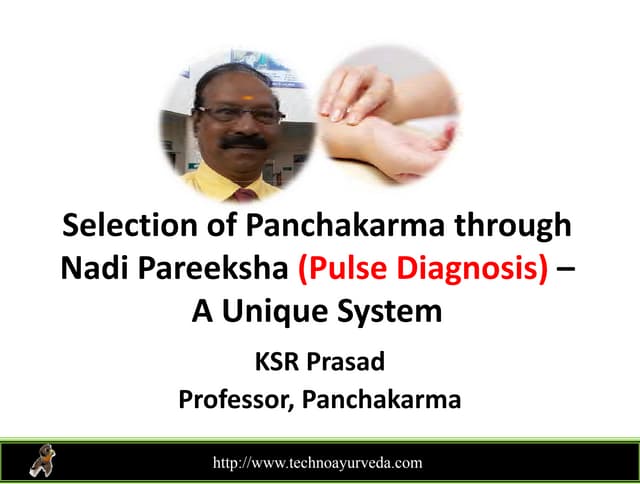 Selection of Panchakarma through Nadi Pareeksha (Pulse Diagnosis) – A Unique System

KSR Prasad
Professor, Panchakarma

http://www.technoayurveda.com